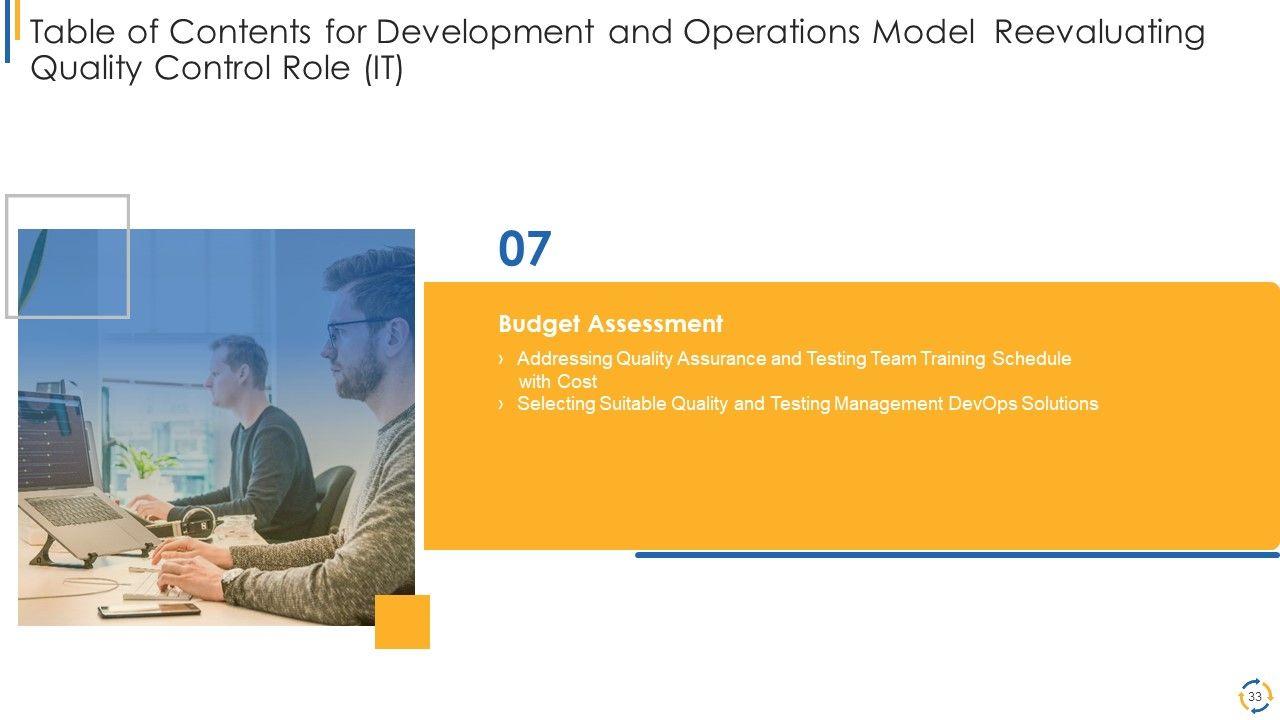 Table of Contents for Development and Operations Model Reevaluating Quality Control Role (IT)

07

Budget Assessment

› Addressing Quality Assurance and Testing Team Training Schedule with Cost
› Selecting Suitable Quality and Testing Management DevOps Solutions

33